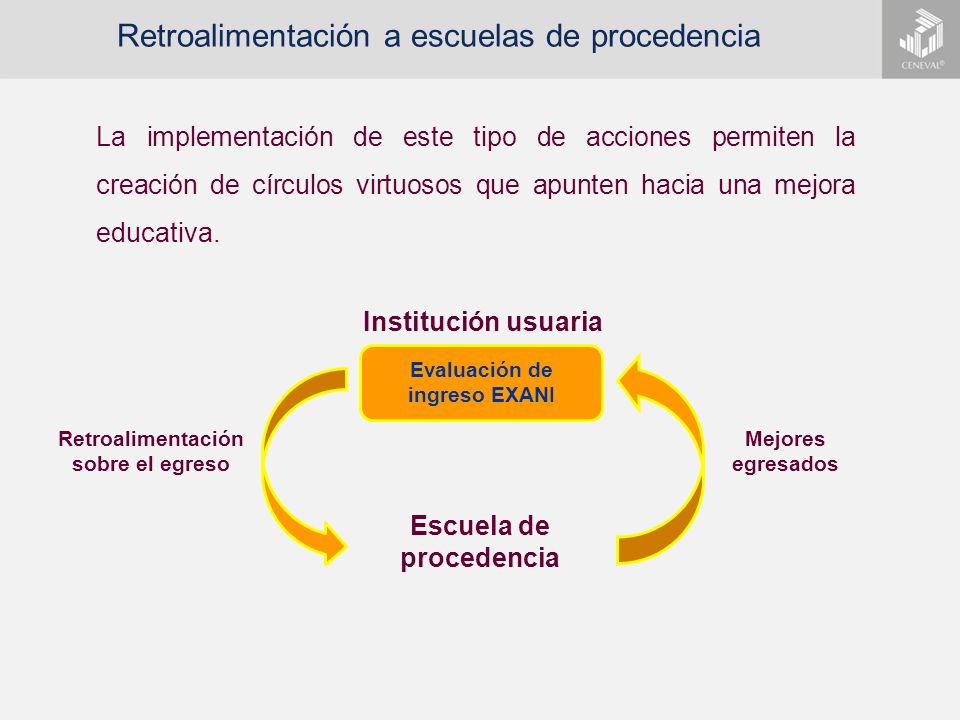 Retroalimentación a escuelas de procedencia

CENEVAL®

La implementación de este tipo de acciones permiten la creación de círculos virtuosos que apunten hacia una mejora educativa.

Institución usuaria

Evaluación de ingreso EXANI

Retroalimentación sobre el egreso

Mejores egresados

Escuela de procedencia